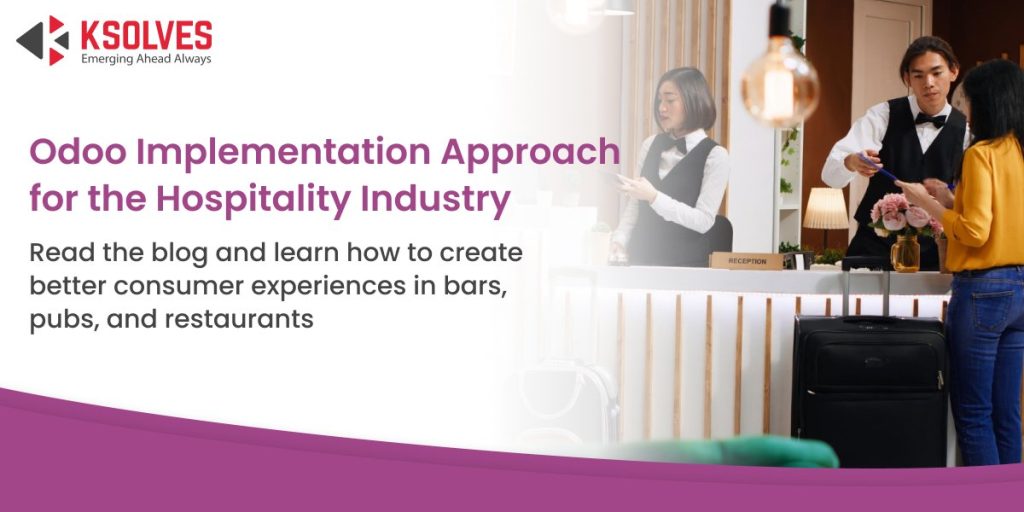 KSOLVES
Emerging Ahead Always

Odoo Implementation Approach for the Hospitality Industry

Read the blog and learn how to create better consumer experiences in bars, pubs, and restaurants

RECEPTION